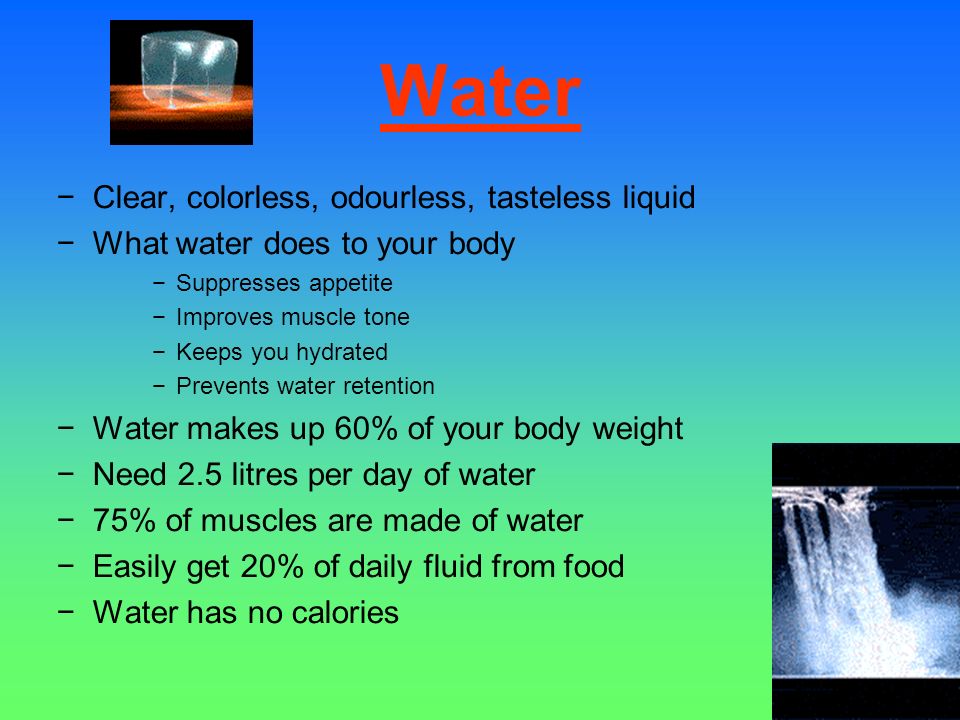 Water

− Clear, colorless, odourless, tasteless liquid
− What water does to your body
  − Suppresses appetite
  − Improves muscle tone
  − Keeps you hydrated
  − Prevents water retention
− Water makes up 60% of your body weight
− Need 2.5 litres per day of water
− 75% of muscles are made of water
− Easily get 20% of daily fluid from food
− Water has no calories